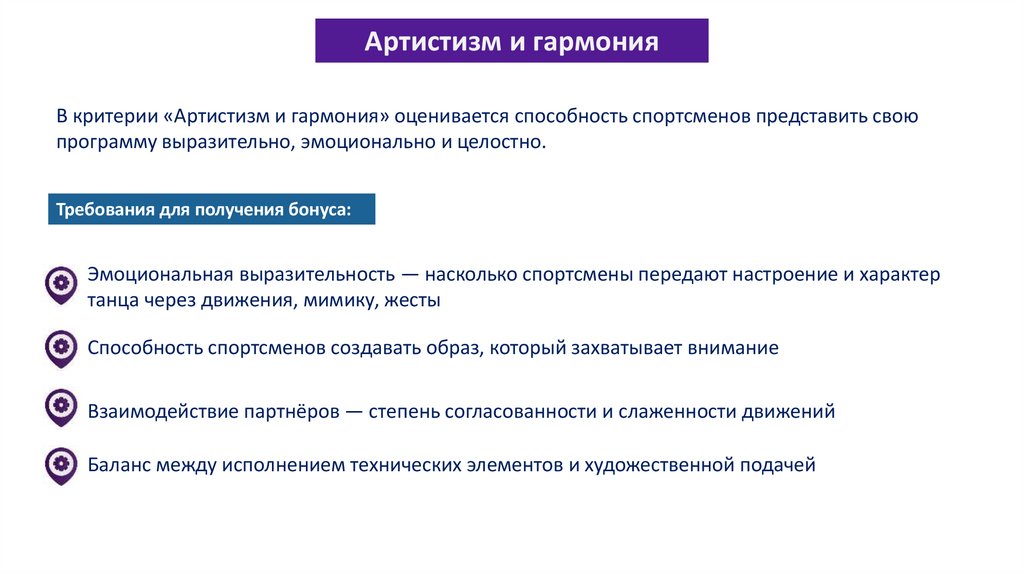 Артистизм и гармония

В критерии «Артистизм и гармония» оценивается способность спортсменов представить свою программу выразительно, эмоционально и целостно.

Требования для получения бонуса:

Эмоциональная выразительность — насколько спортсмены передают настроение и характер танца через движения, мимику, жесты

Способность спортсменов создавать образ, который захватывает внимание

Взаимодействие партнёров — степень согласованности и слаженности движений

Баланс между исполнением технических элементов и художественной подачей